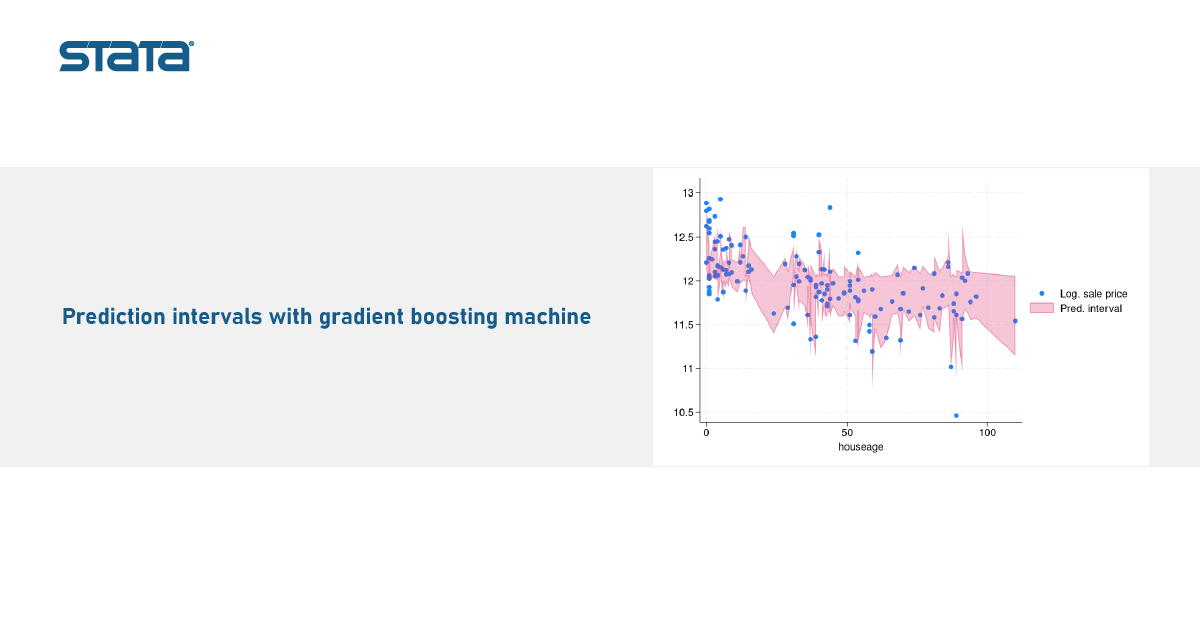 STATA®

Prediction intervals with gradient boosting machine

13
12.5
12
11.5
11
10.5
0
50
100
houseage

Log. sale price
Pred. interval